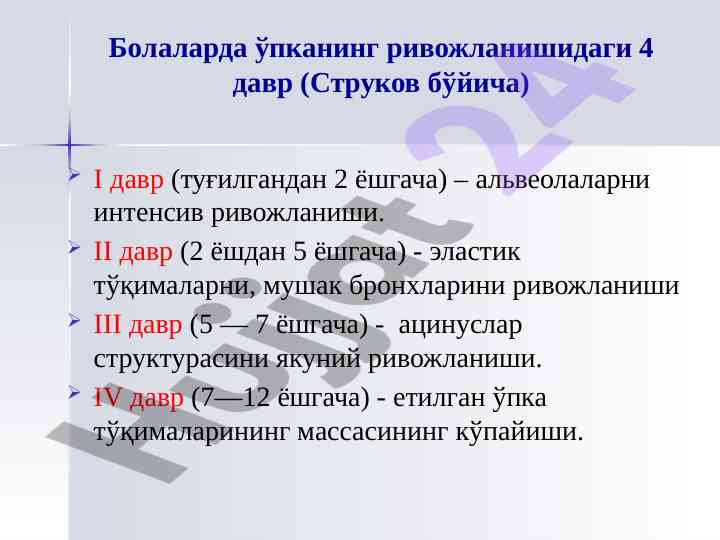 Болаларда ўпканинг ривожланишидаги 4 давр (Струков бўйича)

I давр (туғилгандан 2 ёшгача) – альвеолаларни интенсив ривожланиши.

II давр (2 ёшдан 5 ёшгача) - эластик тўқималарни, мушак бронхларини ривожланиши

III давр (5 — 7 ёшгача) - ацинуслар структурасини якуний ривожланиши.

IV давр (7—12 ёшгача) - етилган ўпка тўқималарининг массасининг кўпайиши.

Hujjat 24